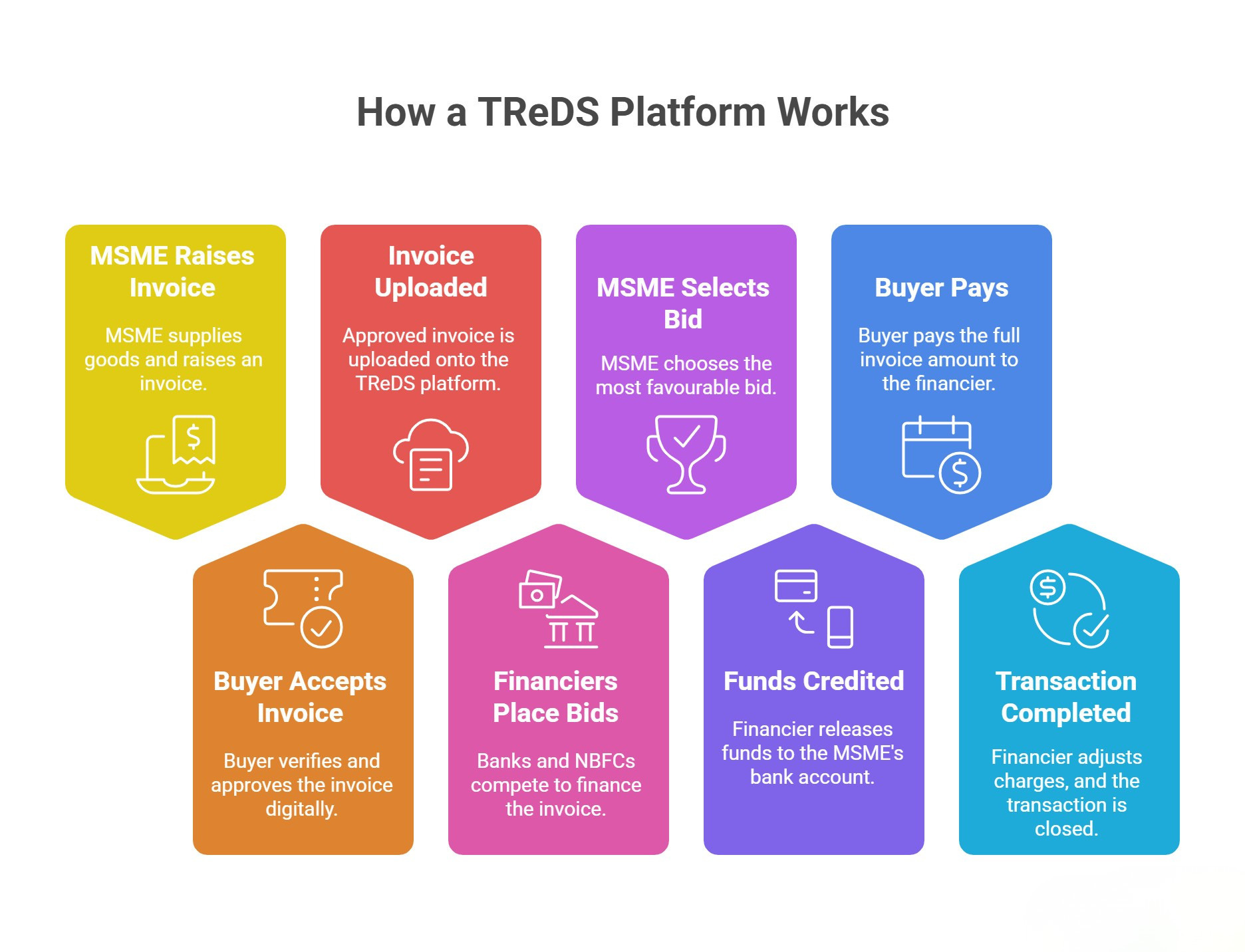 How a TReDS Platform Works

MSME Raises Invoice

MSME supplies goods and raises an invoice.

Buyer Accepts Invoice

Buyer verifies and approves the invoice digitally.

Invoice Uploaded

Approved invoice is uploaded onto the TReDS platform.

Financiers Place Bids

Banks and NBFCs compete to finance the invoice.

MSME Selects Bid

MSME chooses the most favourable bid.

Funds Credited

Financier releases funds to the MSME's bank account.

Buyer Pays

Buyer pays the full invoice amount to the financier.

Transaction Completed

Financier adjusts charges, and the transaction is closed.